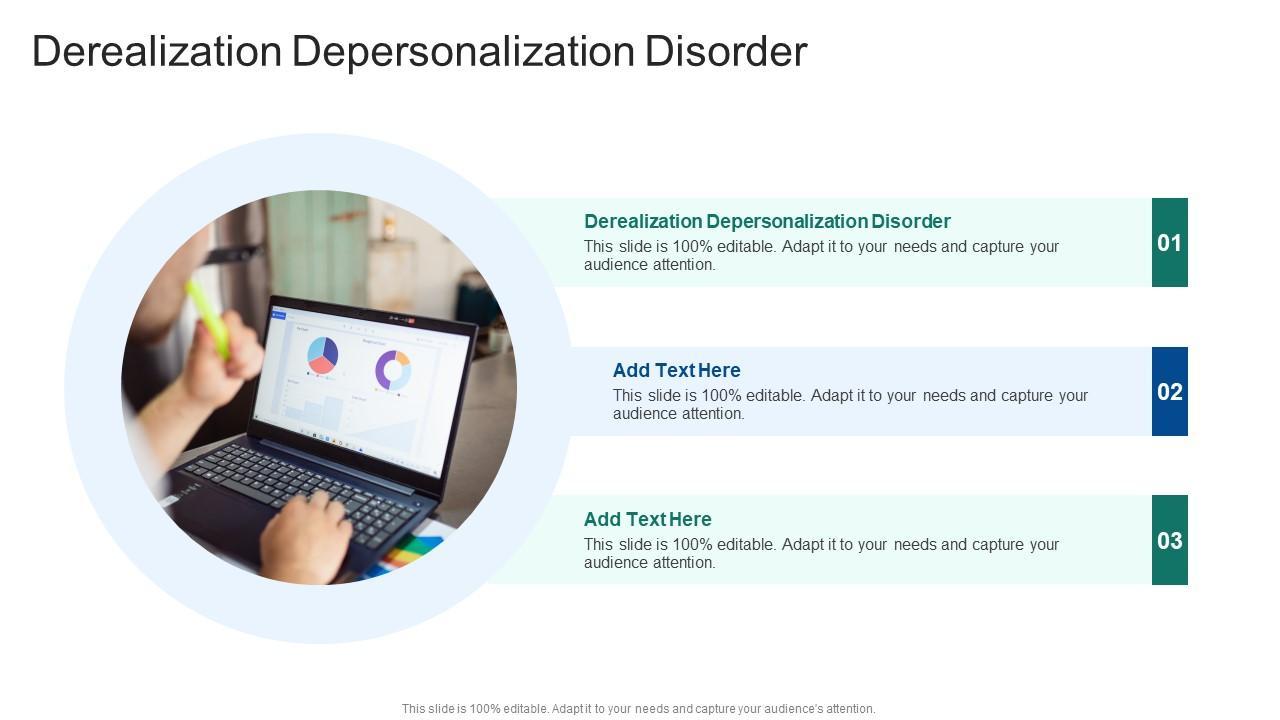 Derealization Depersonalization Disorder

Derealization Depersonalization Disorder
This slide is 100% editable. Adapt it to your needs and capture your audience attention.

01

Add Text Here
This slide is 100% editable. Adapt it to your needs and capture your audience attention.

02

Add Text Here
This slide is 100% editable. Adapt it to your needs and capture your audience attention.

03

This slide is 100% editable. Adapt it to your needs and capture your audience's attention.